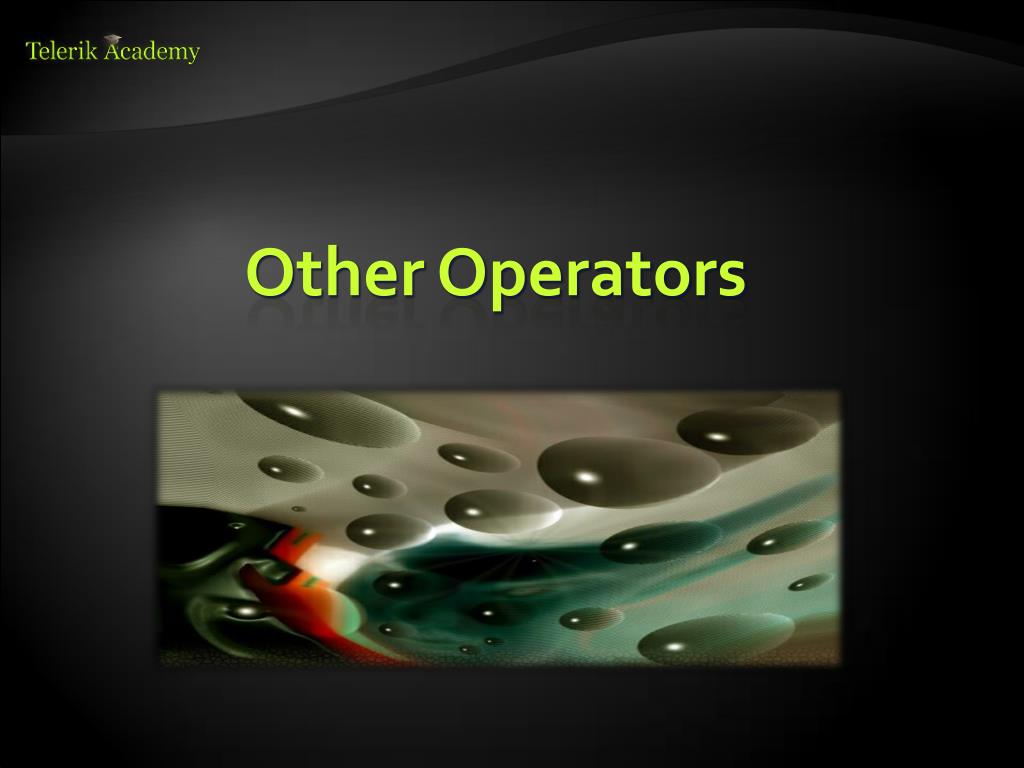 Telerik Academy

Other Operators